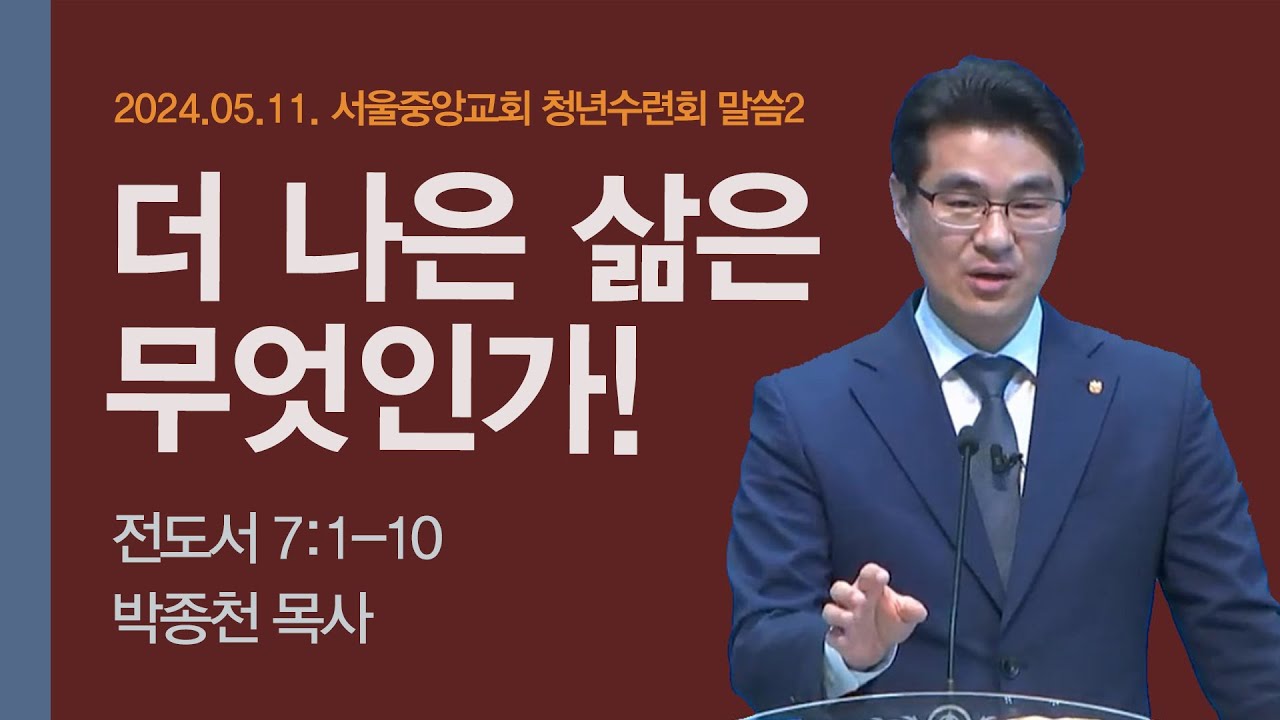 2024.05.11. 서울중앙교회 청년수련회 말씀2

더 나은 삶은 무엇인가!

전도서 7:1-10

박종천 목사